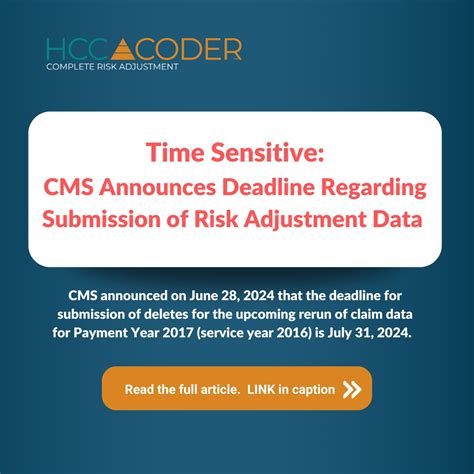 HCC CODER
COMPLETE RISK ADJUSTMENT

Time Sensitive:
CMS Announces Deadline Regarding Submission of Risk Adjustment Data

CMS announced on June 28, 2024 that the deadline for submission of deletes for the upcoming rerun of claim data for Payment Year 2017 (service year 2016) is July 31, 2024.

Read the full article. LINK in caption